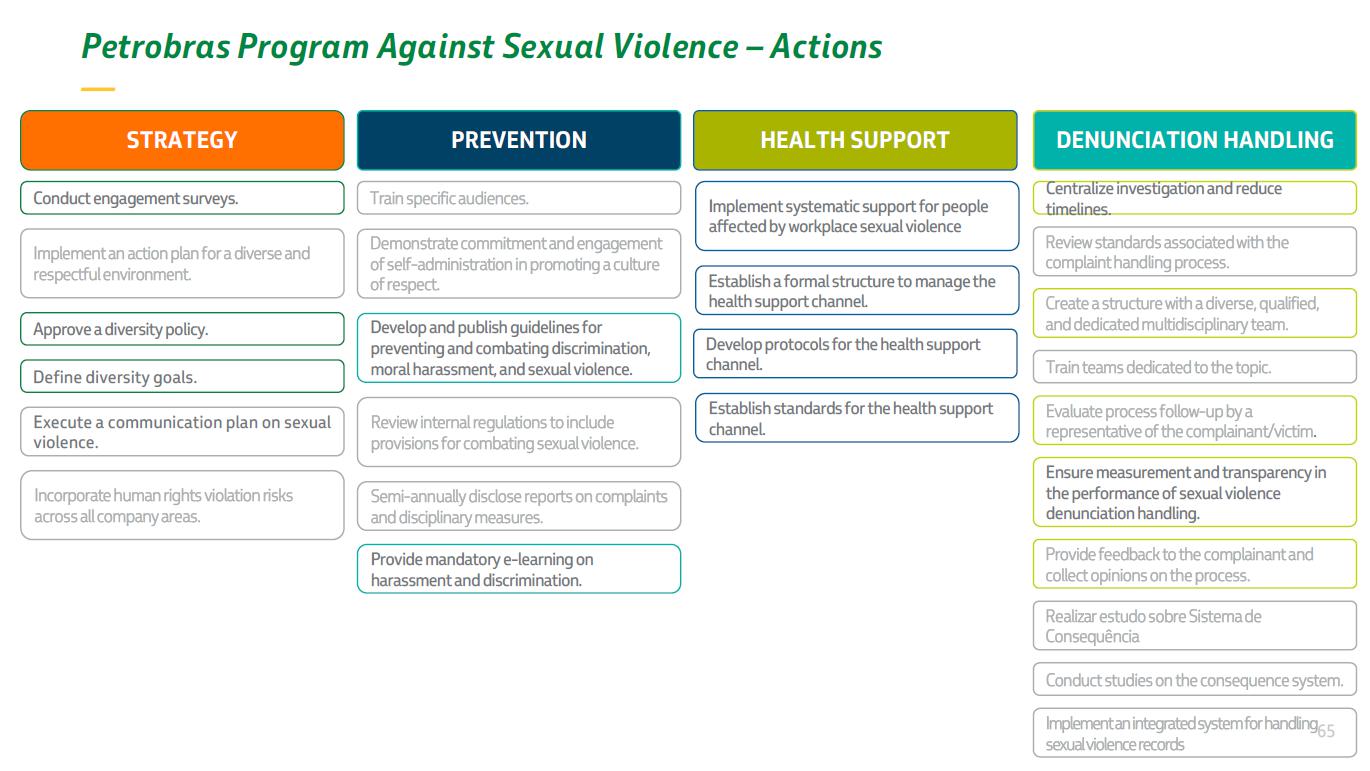 Petrobras Program Against Sexual Violence – Actions

STRATEGY

Conduct engagement surveys.

Implement an action plan for a diverse and respectful environment.

Approve a diversity policy.

Define diversity goals.

Execute a communication plan on sexual violence.

Incorporate human rights violation risks across all company areas.

PREVENTION

Train specific audiences.

Demonstrate commitment and engagement of self-administration in promoting a culture of respect.

Develop and publish guidelines for preventing and combating discrimination, moral harassment, and sexual violence.

Review internal regulations to include provisions for combating sexual violence.

Semi-annually disclose reports on complaints and disciplinary measures.

Provide mandatory e-learning on harassment and discrimination.

HEALTH SUPPORT

Implement systematic support for people affected by workplace sexual violence

Establish a formal structure to manage the health support channel.

Develop protocols for the health support channel.

Establish standards for the health support channel.

DENUNCIATION HANDLING

Centralize investigation and reduce timelines.

Review standards associated with the complaint handling process.

Create a structure with a diverse, qualified, and dedicated multidisciplinary team.

Train teams dedicated to the topic.

Evaluate process follow-up by a representative of the complainant/victim.

Ensure measurement and transparency in the performance of sexual violence denunciation handling.

Provide feedback to the complainant and collect opinions on the process.

Realizar estudo sobre Sistema de Consequência

Conduct studies on the consequence system.

Implement an integrated system for handling sexual violence records

65